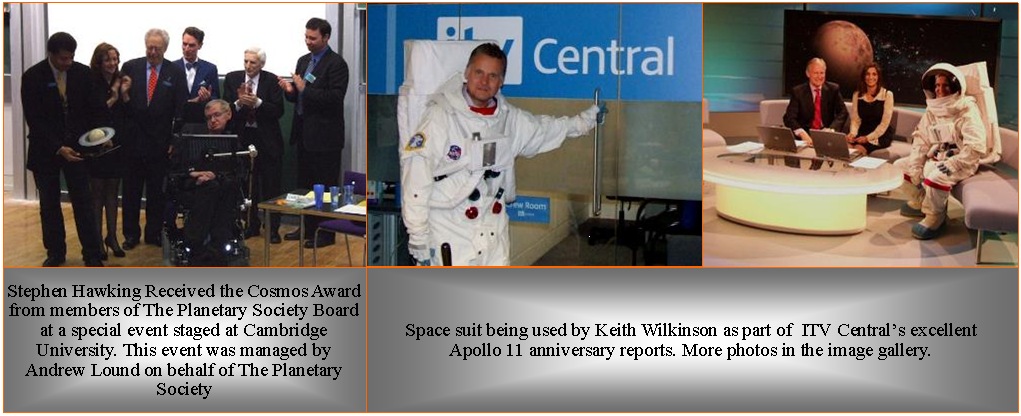 itv Central

Stephen Hawking Received the Cosmos Award from members of The Planetary Society Board at a special event staged at Cambridge University. This event was managed by Andrew Lound on behalf of The Planetary Society

Space suit being used by Keith Wilkinson as part of ITV Central's excellent Apollo 11 anniversary reports. More photos in the image gallery.